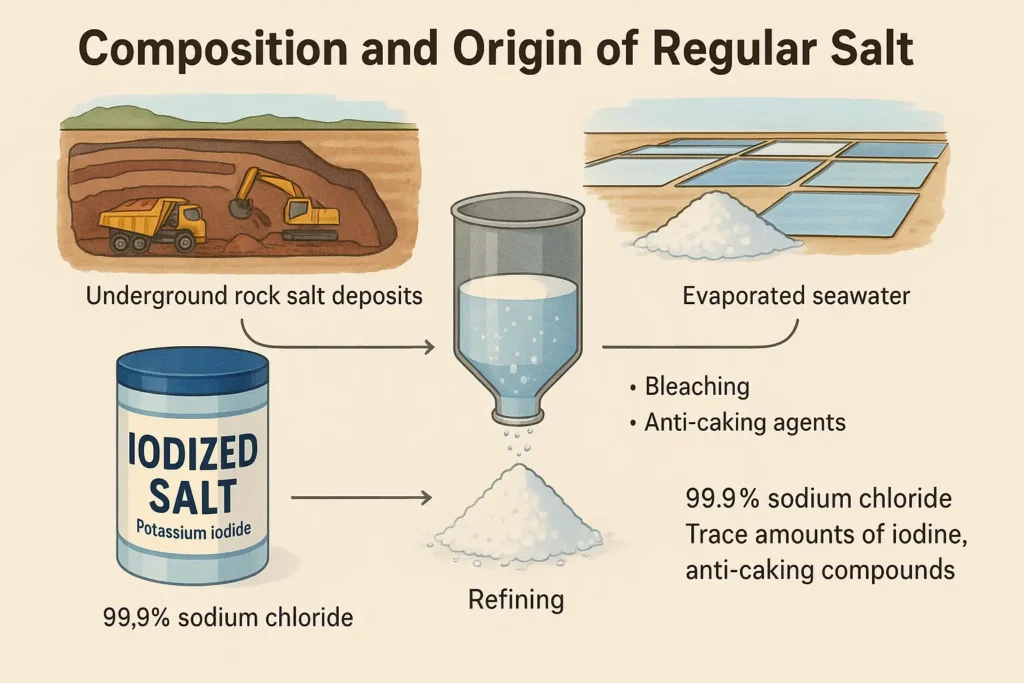 Composition and Origin of Regular Salt

Underground rock salt deposits

Evaporated seawater

• Bleaching
• Anti-caking agents

IODIZED SALT
Potassium iodide

99,9% sodium chloride

Refining

99.9% sodium chloride
Trace amounts of iodine, anti-caking compounds